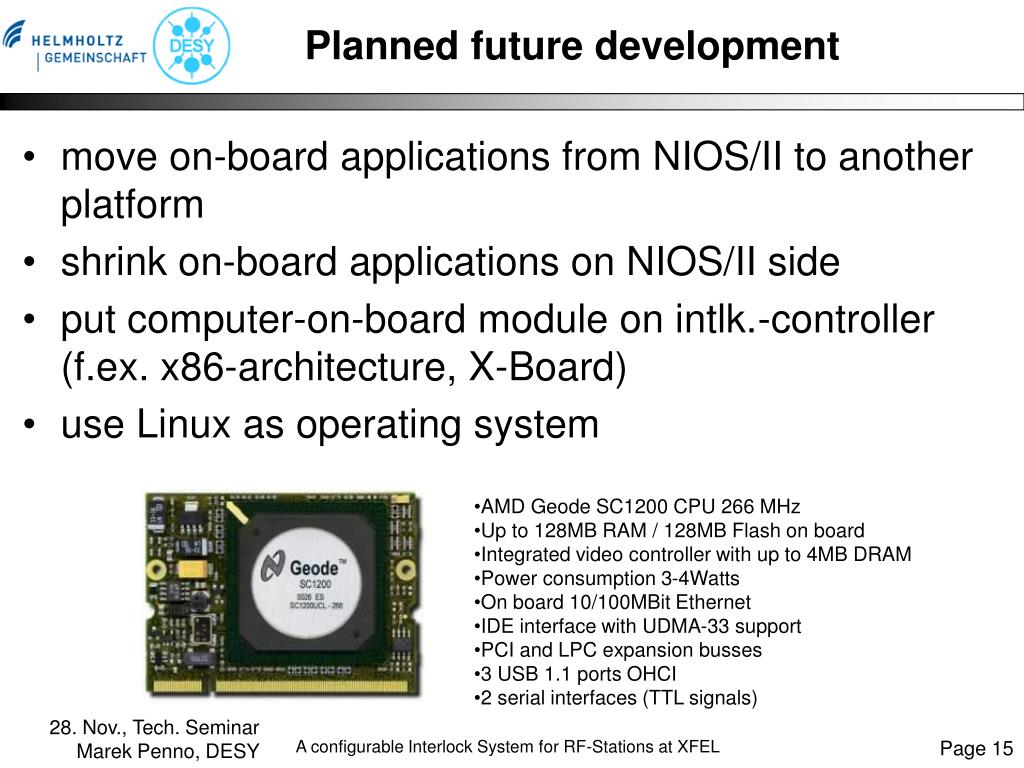 HELMHOLTZ
GEMEINSCHAFT
DESY

Planned future development

• move on-board applications from NIOS/II to another platform
• shrink on-board applications on NIOS/II side
• put computer-on-board module on intlk.-controller (f.ex. x86-architecture, X-Board)
• use Linux as operating system

Geode™
SC1200
0026 ES
SC1200UCL - 266

•AMD Geode SC1200 CPU 266 MHz
•Up to 128MB RAM / 128MB Flash on board
•Integrated video controller with up to 4MB DRAM
•Power consumption 3-4Watts
•On board 10/100MBit Ethernet
•IDE interface with UDMA-33 support
•PCI and LPC expansion busses
•3 USB 1.1 ports OHCI
•2 serial interfaces (TTL signals)

28. Nov., Tech. Seminar
Marek Penno, DESY

A configurable Interlock System for RF-Stations at XFEL

Page 15